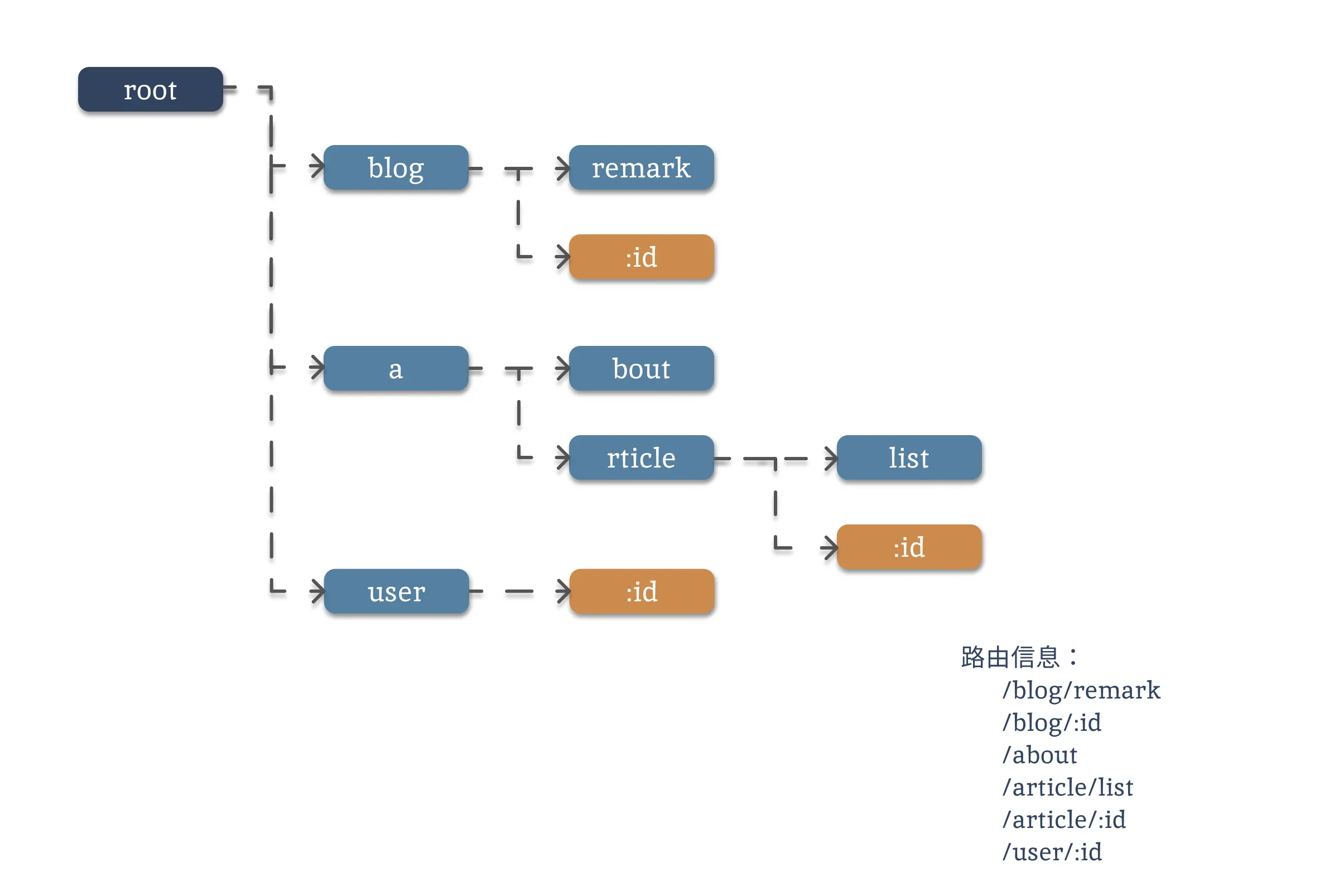 root

blog

remark

:id

a

bout

rticle

list

:id

user

:id

路由信息：

/blog/remark
/blog/:id
/about
/article/list
/article/:id
/user/:id